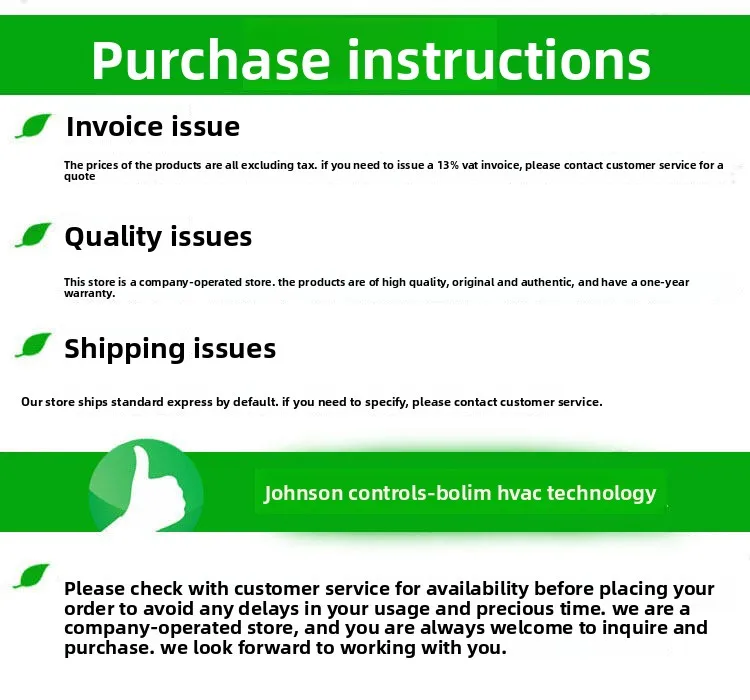 Purchase instructions

Invoice issue

The prices of the products are all excluding tax. if you need to issue a 13% vat invoice, please contact customer service for a quote

Quality issues

This store is a company-operated store. the products are of high quality, original and authentic, and have a one-year warranty.

Shipping issues

Our store ships standard express by default. if you need to specify, please contact customer service.

Johnson controls-bolim hvac technology

Please check with customer service for availability before placing your order to avoid any delays in your usage and precious time. we are a company-operated store, and you are always welcome to inquire and purchase. we look forward to working with you.